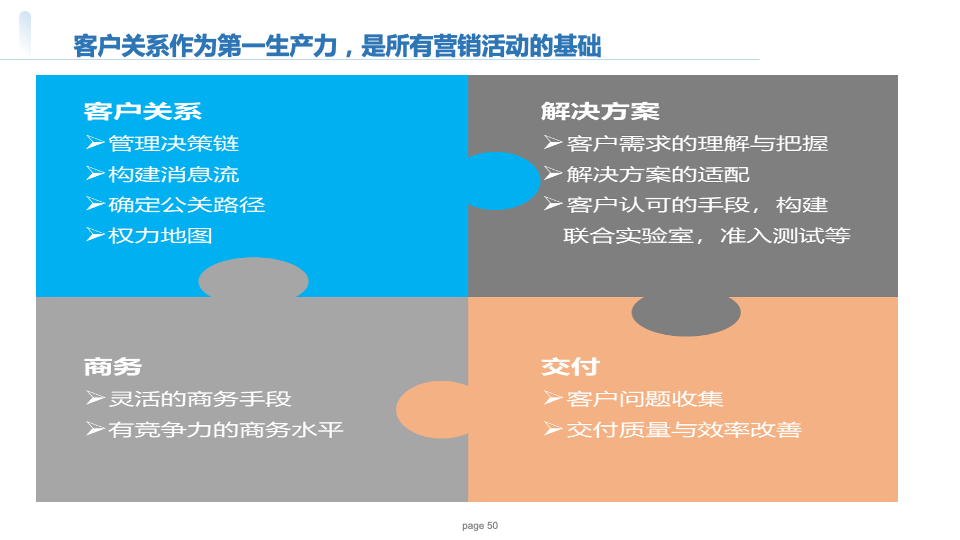 客户关系作为第一生产力，是所有营销活动的基础

客户关系
➢管理决策链
➢构建消息流
➢确定公关路径
➢权力地图

解决方案
➢客户需求的理解与把握
➢解决方案的适配
➢客户认可的手段，构建联合实验室，准入测试等

商务
➢灵活的商务手段
➢有竞争力的商务水平

交付
➢客户问题收集
➢交付质量与效率改善

page 50